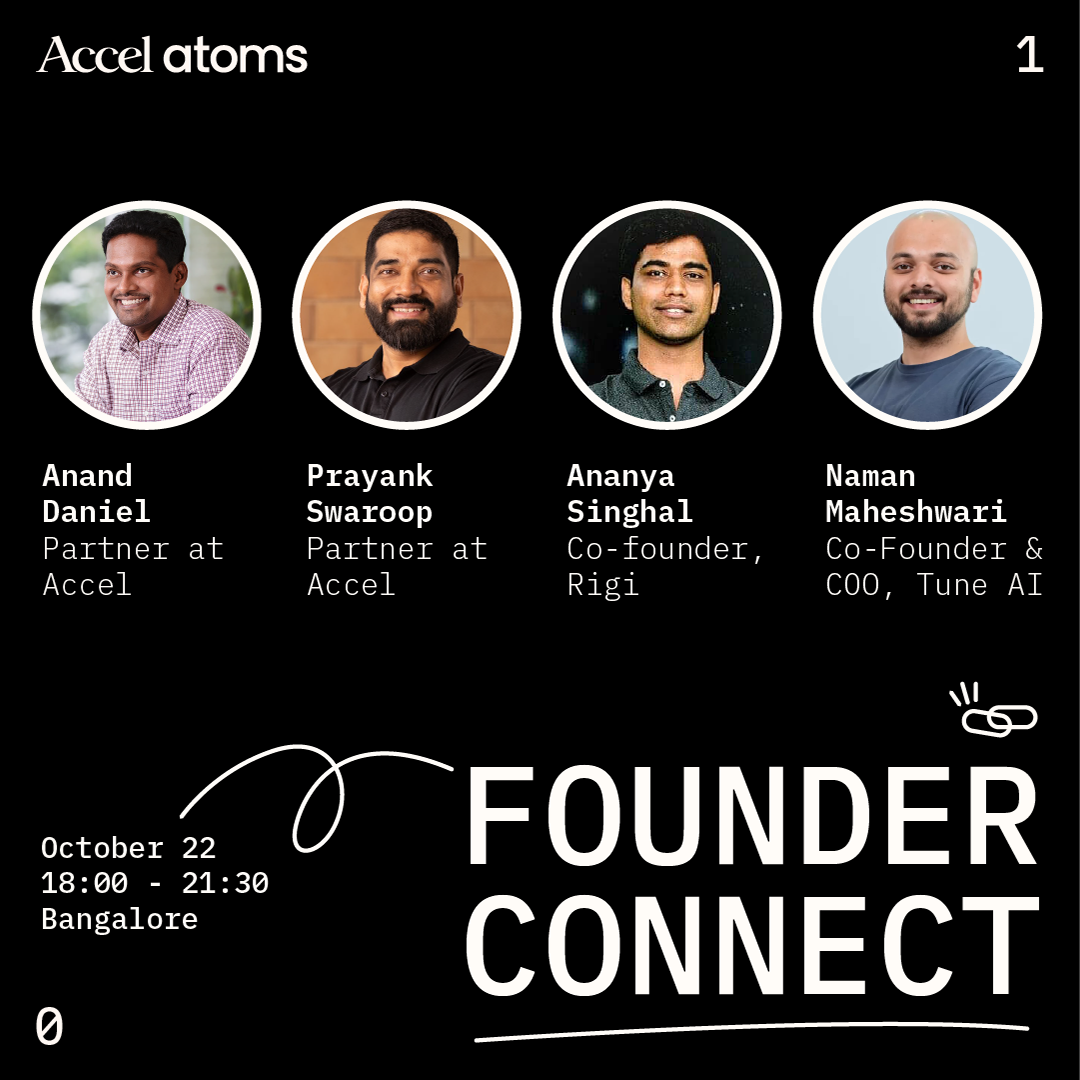 Accel atoms

1

Anand Daniel
Partner at Accel

Prayank Swaroop
Partner at Accel

Ananya Singhal
Co-founder, Rigi

Naman Maheshwari
Co-Founder & COO, Tune AI

October 22
18:00 - 21:30
Bangalore

FOUNDER CONNECT

0